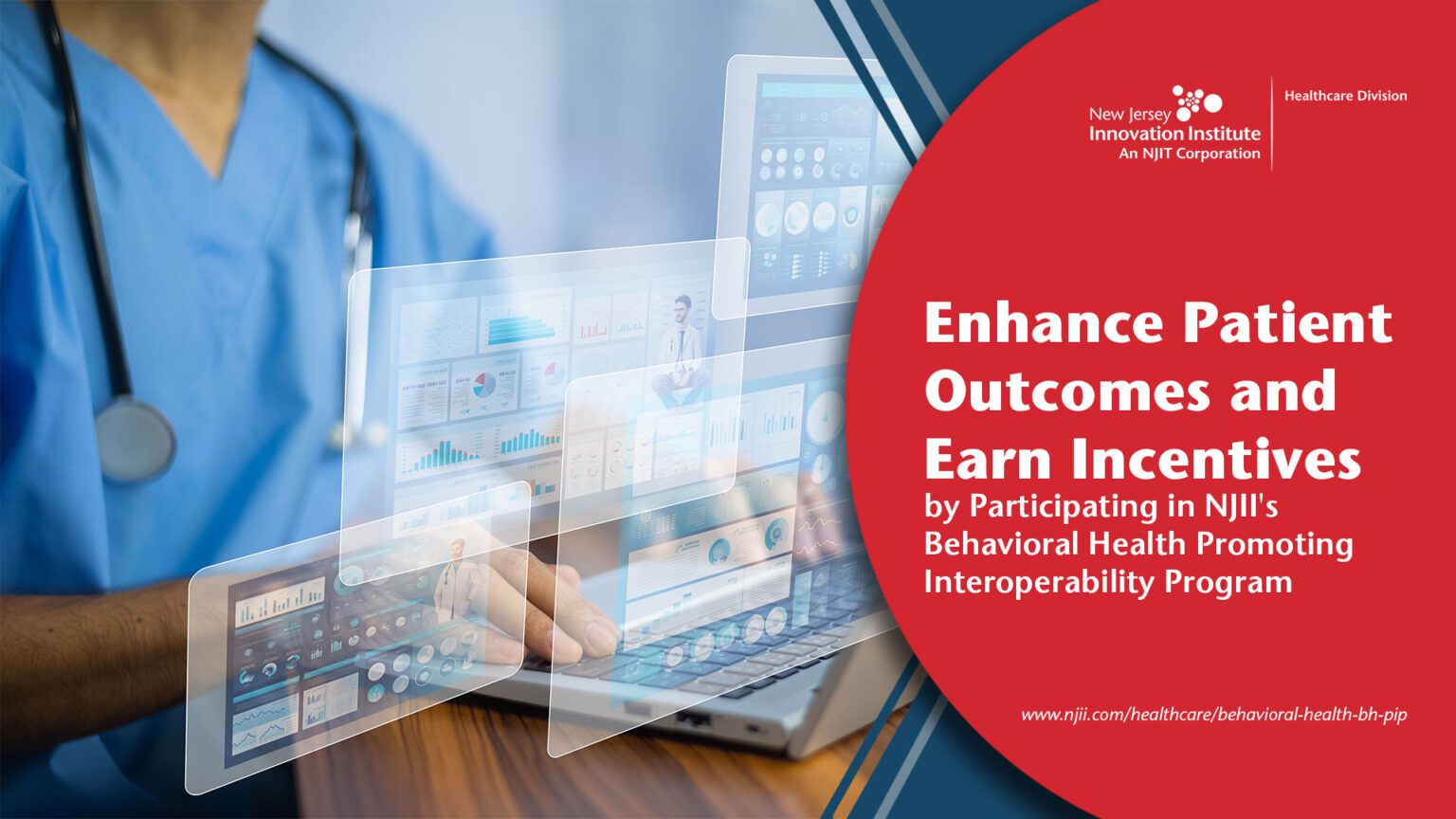 New Jersey Innovation Institute
An NJIT Corporation

Healthcare Division

Enhance Patient Outcomes and Earn Incentives
by Participating in NJII's Behavioral Health Promoting Interoperability Program

www.njii.com/healthcare/behavioral-health-bh-pip